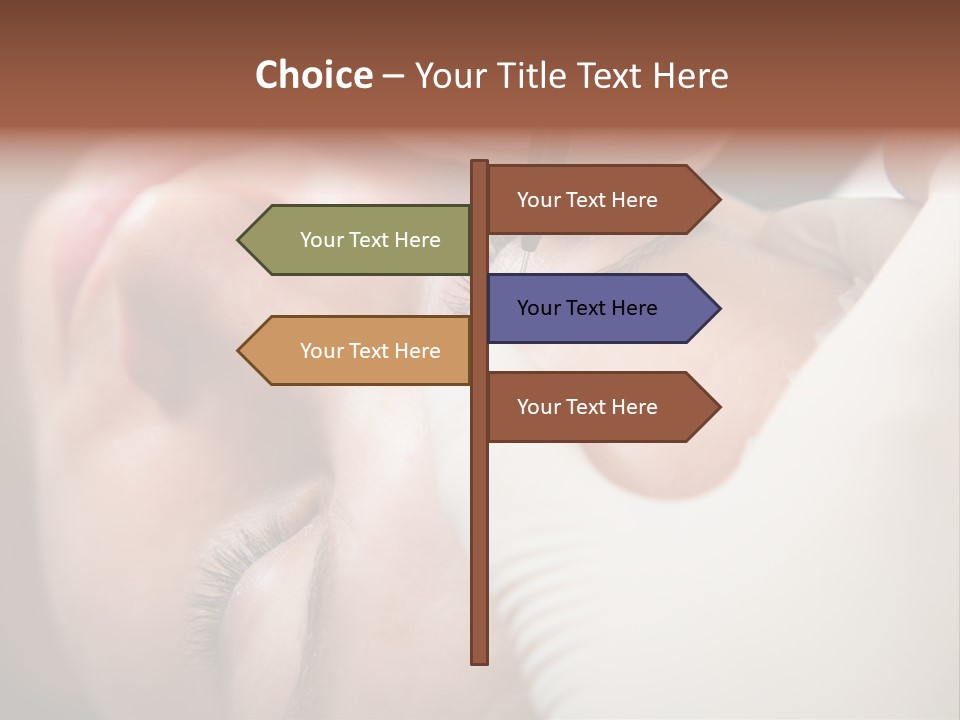 Choice – Your Title Text Here

Your Text Here

Your Text Here

Your Text Here

Your Text Here

Your Text Here